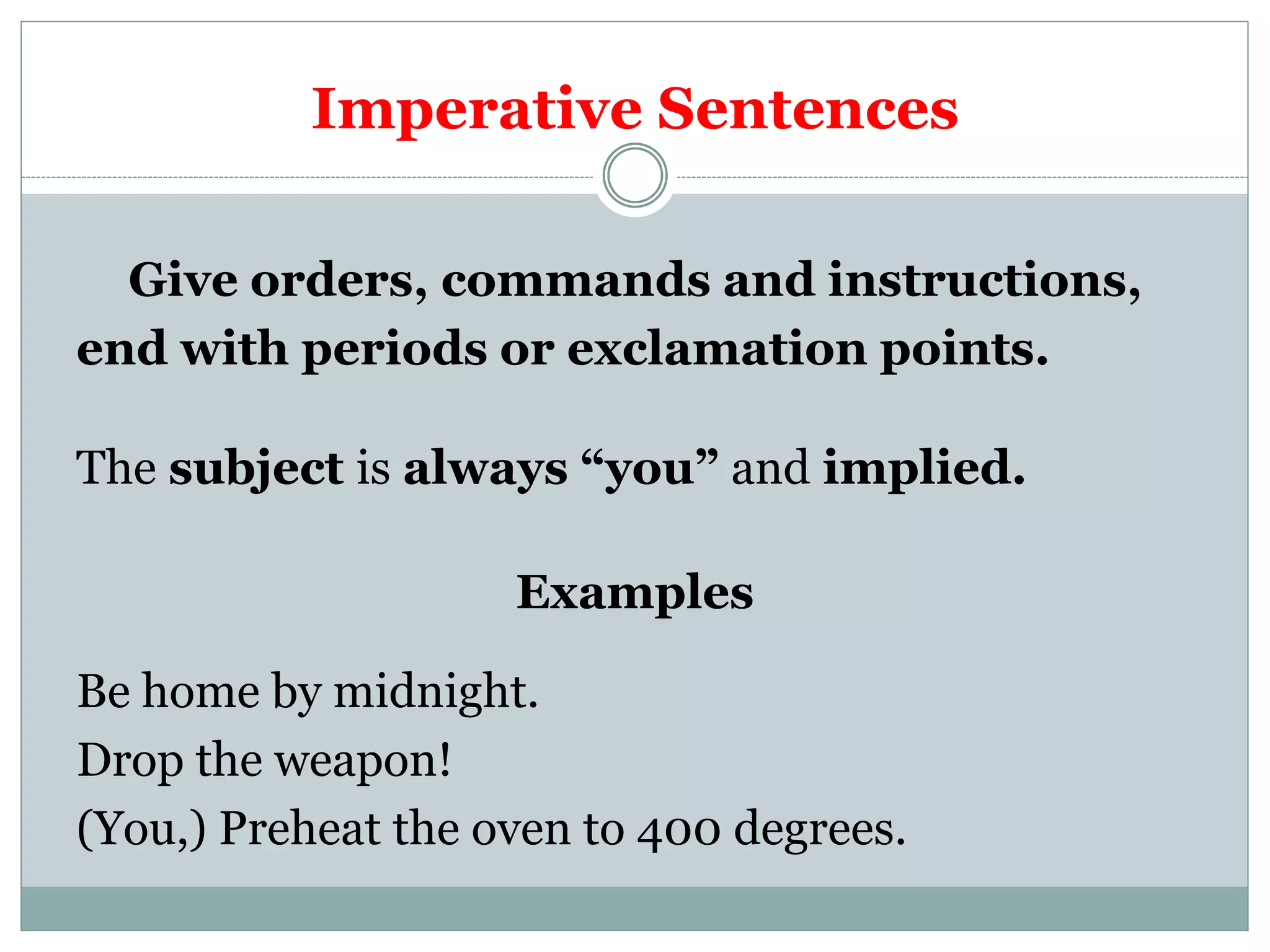 Imperative Sentences

Give orders, commands and instructions, end with periods or exclamation points.

The subject is always “you” and implied.

Examples

Be home by midnight.
Drop the weapon!
(You,) Preheat the oven to 400 degrees.